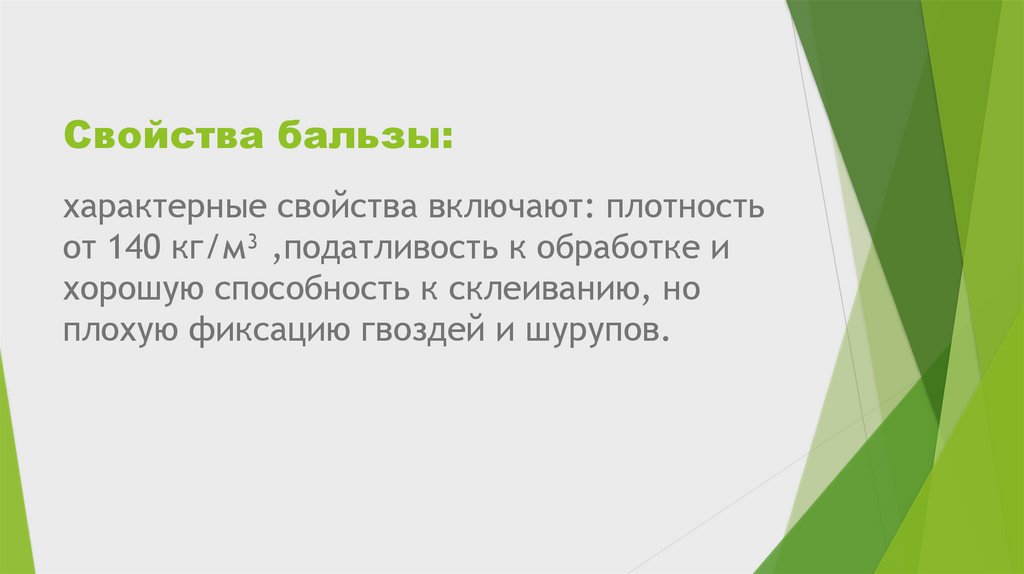 Свойства бальзы:

характерные свойства включают: плотность от 140 кг/м$^3$ ,податливость к обработке и хорошую способность к склеиванию, но плохую фиксацию гвоздей и шурупов.